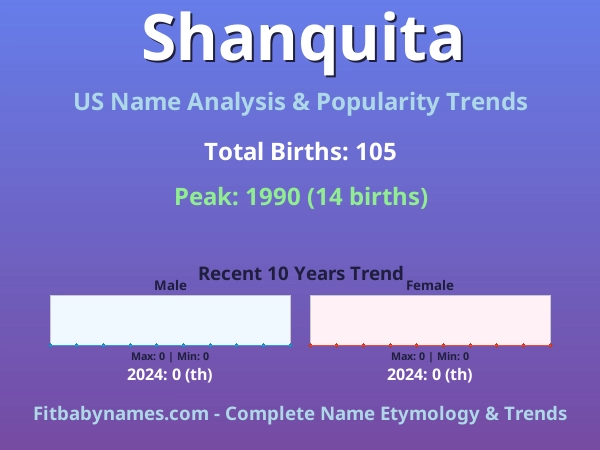 Shanquita

US Name Analysis & Popularity Trends

Total Births: 105

Peak: 1990 (14 births)

Recent 10 Years Trend

Male

Max: 0 | Min: 0

2024: 0 (th)

Female

Max: 0 | Min: 0

2024: 0 (th)

Fitbabynames.com - Complete Name Etymology & Trends